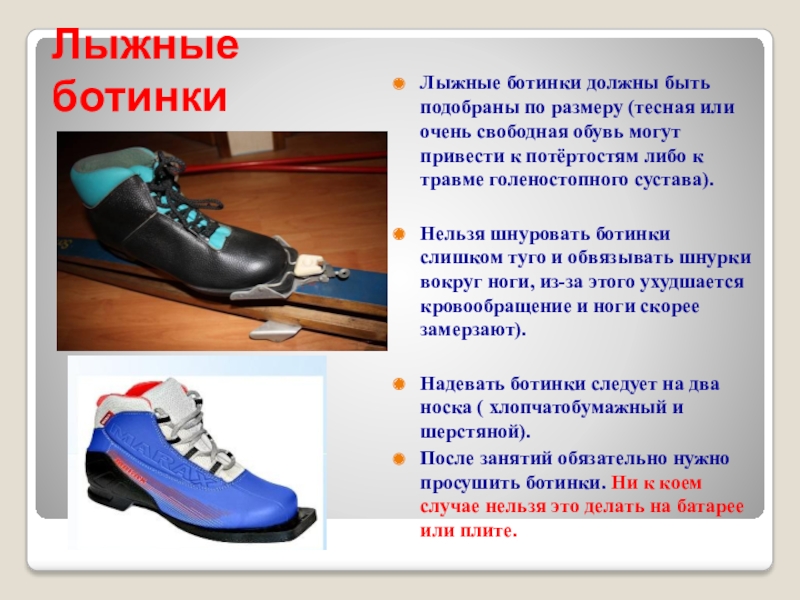 Лыжные ботинки

Лыжные ботинки должны быть подобраны по размеру (тесная или очень свободная обувь могут привести к потёртостям либо к травме голеностопного сустава).

Нельзя шнуровать ботинки слишком туго и обвязывать шнурки вокруг ноги, из-за этого ухудшается кровообращение и ноги скорее замерзают).

Надевать ботинки следует на два носка ( хлопчатобумажный и шерстяной).

После занятий обязательно нужно просушить ботинки. Ни к коем случае нельзя это делать на батарее или плите.

MARAX